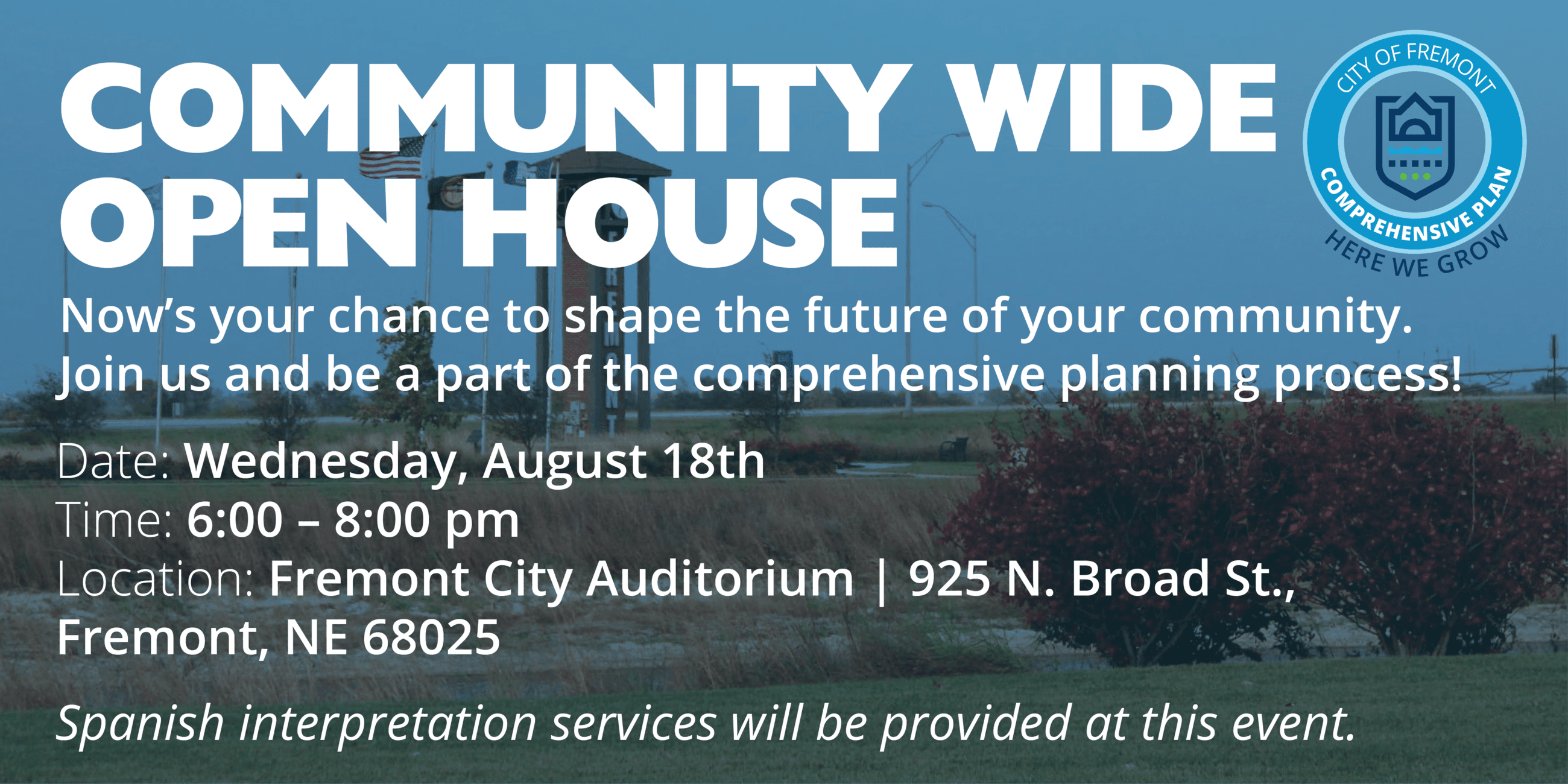 COMMUNITY WIDE OPEN HOUSE

CITY OF FREMONT
COMPREHENSIVE PLAN
HERE WE GROW

Now's your chance to shape the future of your community. Join us and be a part of the comprehensive planning process!

Date: Wednesday, August 18th
Time: 6:00 – 8:00 pm
Location: Fremont City Auditorium | 925 N. Broad St., Fremont, NE 68025

Spanish interpretation services will be provided at this event.